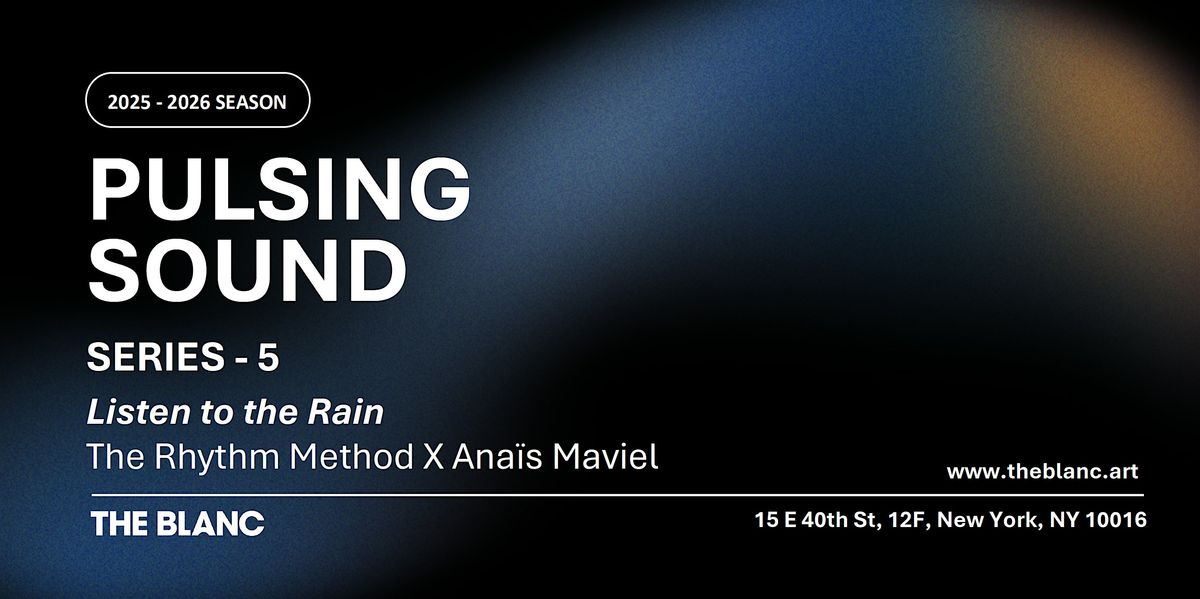 2025 - 2026 SEASON

PULSING SOUND

SERIES - 5

Listen to the Rain

The Rhythm Method X Anaïs Maviel

www.theblanc.art

THE BLANC

15 E 40th St, 12F, New York, NY 10016